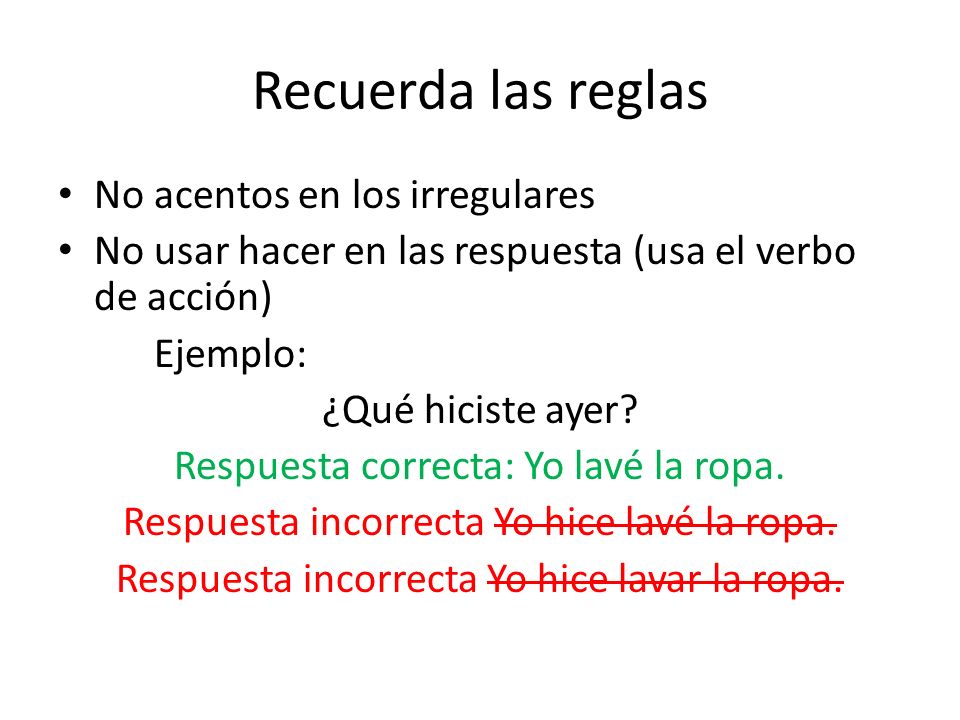 Recuerda las reglas

• No acentos en los irregulares
• No usar hacer en las respuesta (usa el verbo de acción)

Ejemplo:

¿Qué hiciste ayer?

Respuesta correcta: Yo lavé la ropa.

Respuesta incorrecta ~~Yo hice lavé la ropa.~~

Respuesta incorrecta ~~Yo hice lavar la ropa.~~